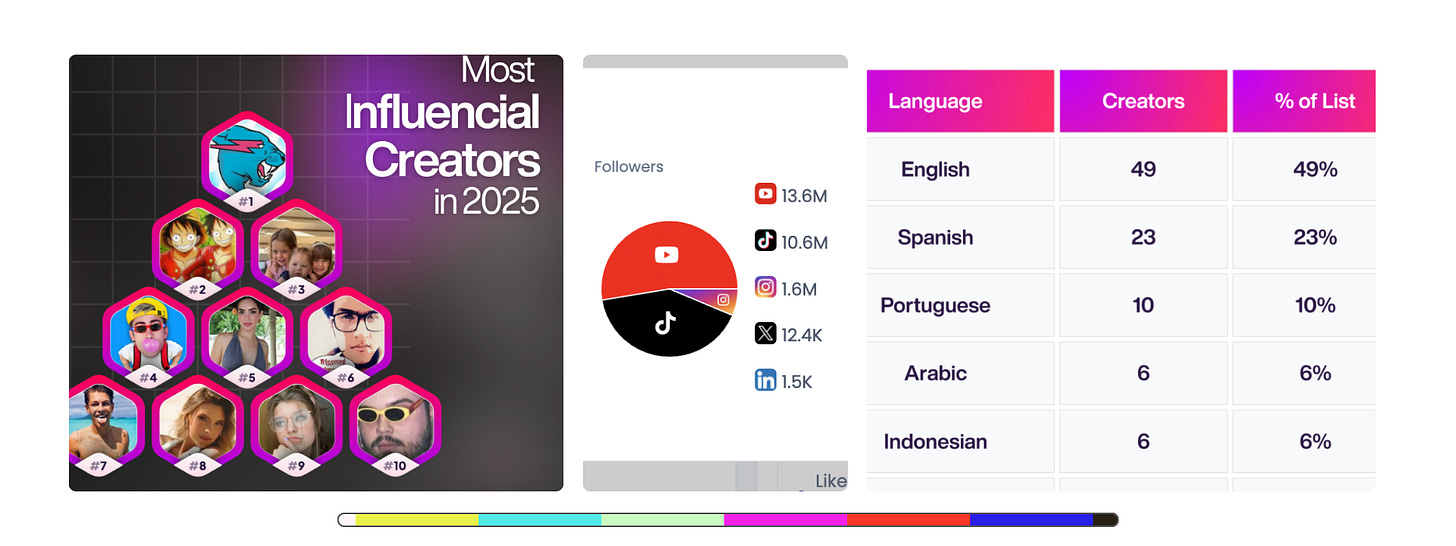 Most Influencial Creators in 2025

#1
#2
#3
#4
#5
#6
#7
#8
#9
#10

Followers

13.6M
10.6M
1.6M
12.4K
1.5K

Like

| Language | Creators | % of List |
|---|---|---|
| English | 49 | 49% |
| Spanish | 23 | 23% |
| Portuguese | 10 | 10% |
| Arabic | 6 | 6% |
| Indonesian | 6 | 6% |